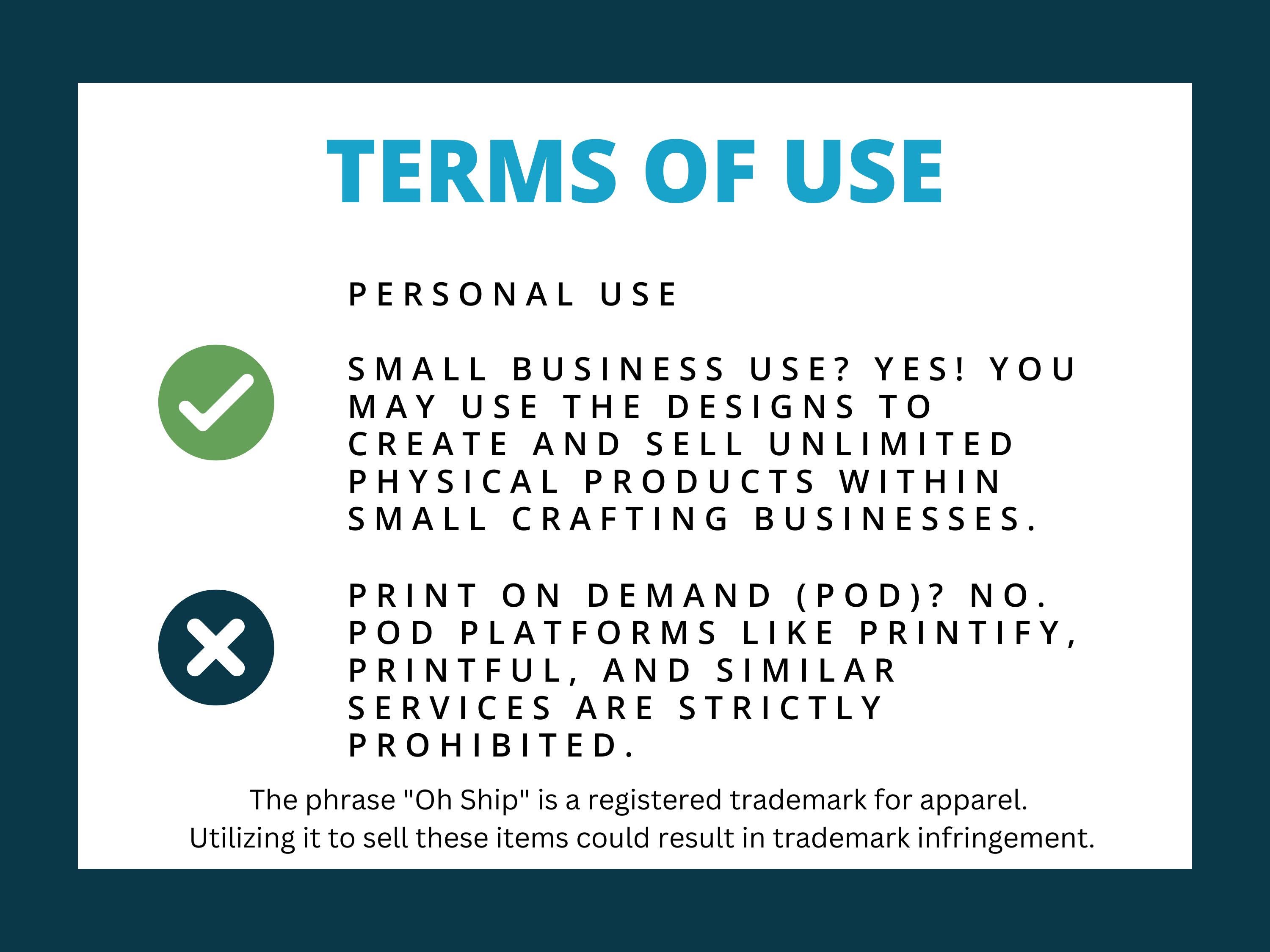 TERMS OF USE

PERSONAL USE

SMALL BUSINESS USE? YES! YOU MAY USE THE DESIGNS TO CREATE AND SELL UNLIMITED PHYSICAL PRODUCTS WITHIN SMALL CRAFTING BUSINESSES.

PRINT ON DEMAND (POD)? NO. POD PLATFORMS LIKE PRINTIFY, PRINTFUL, AND SIMILAR SERVICES ARE STRICTLY PROHIBITED.

The phrase "Oh Ship" is a registered trademark for apparel. Utilizing it to sell these items could result in trademark infringement.